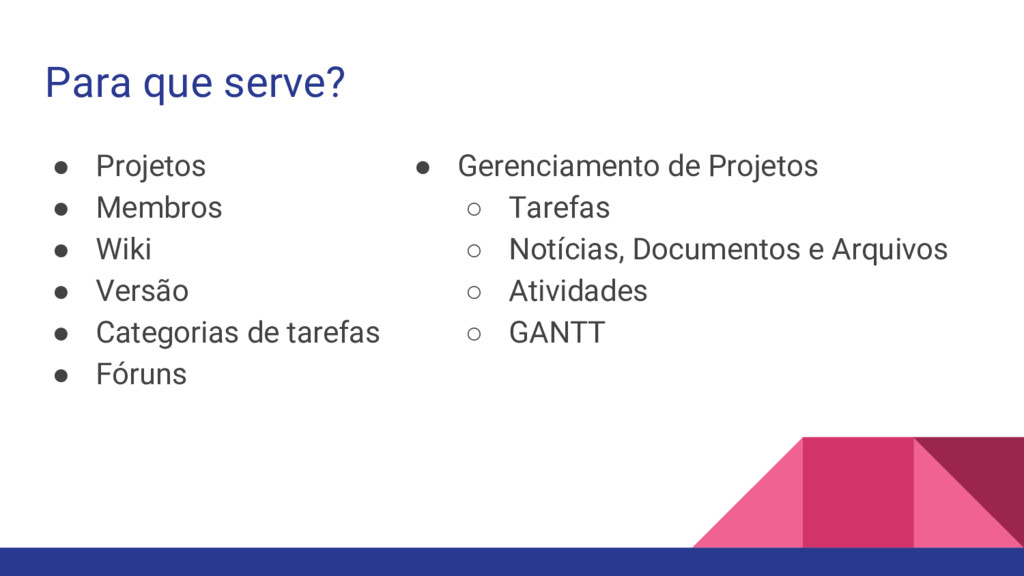 Para que serve?

● Projetos
● Membros
● Wiki
● Versão
● Categorias de tarefas
● Fóruns

● Gerenciamento de Projetos
○ Tarefas
○ Notícias, Documentos e Arquivos
○ Atividades
○ GANTT